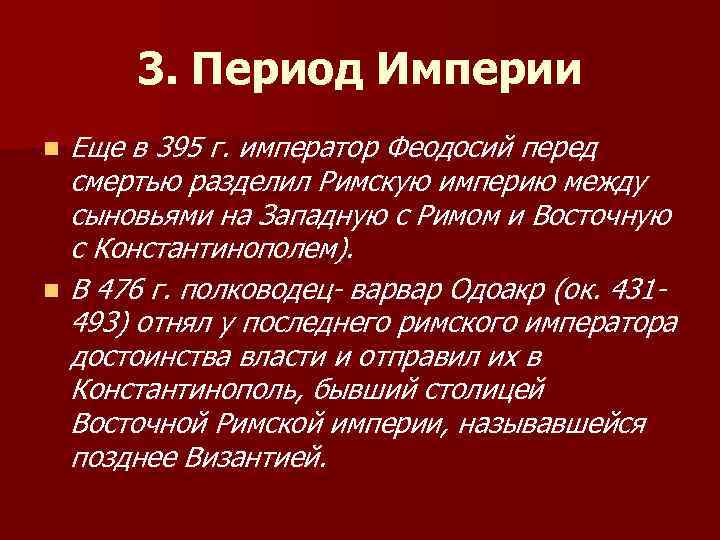 3. Период Империи

Еще в 395 г. император Феодосий перед смертью разделил Римскую империю между сыновьями на Западную с Римом и Восточную с Константинополем).

В 476 г. полководец- варвар Одоакр (ок. 431-493) отнял у последнего римского императора достоинства власти и отправил их в Константинополь, бывший столицей Восточной Римской империи, называвшейся позднее Византией.